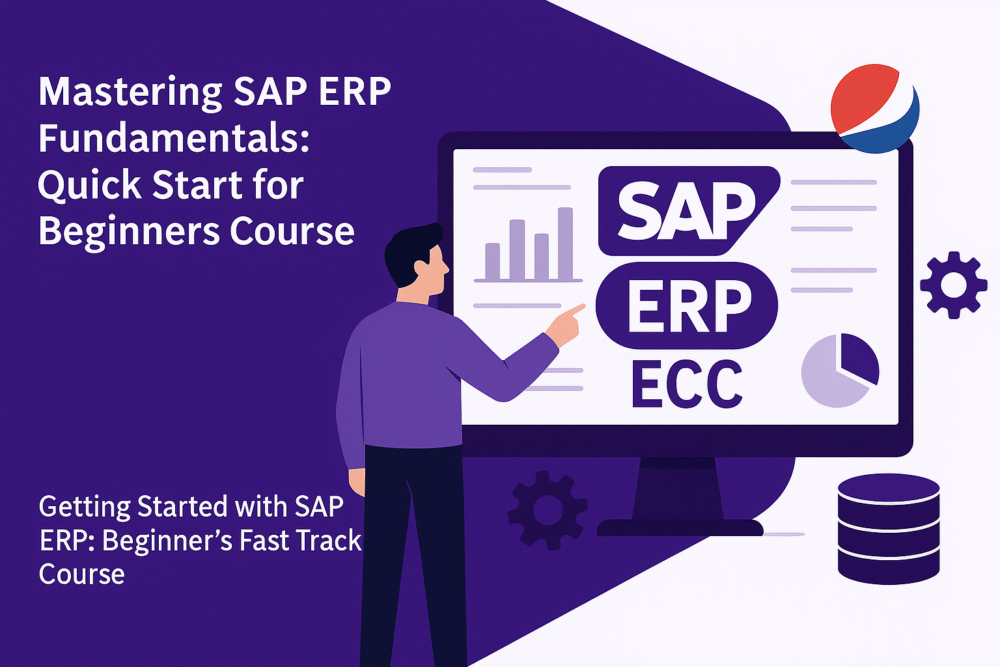 Mastering SAP ERP Fundamentals: Quick Start for Beginners Course

SAP
ERP
ECC

Getting Started with SAP ERP: Beginner's Fast Track Course